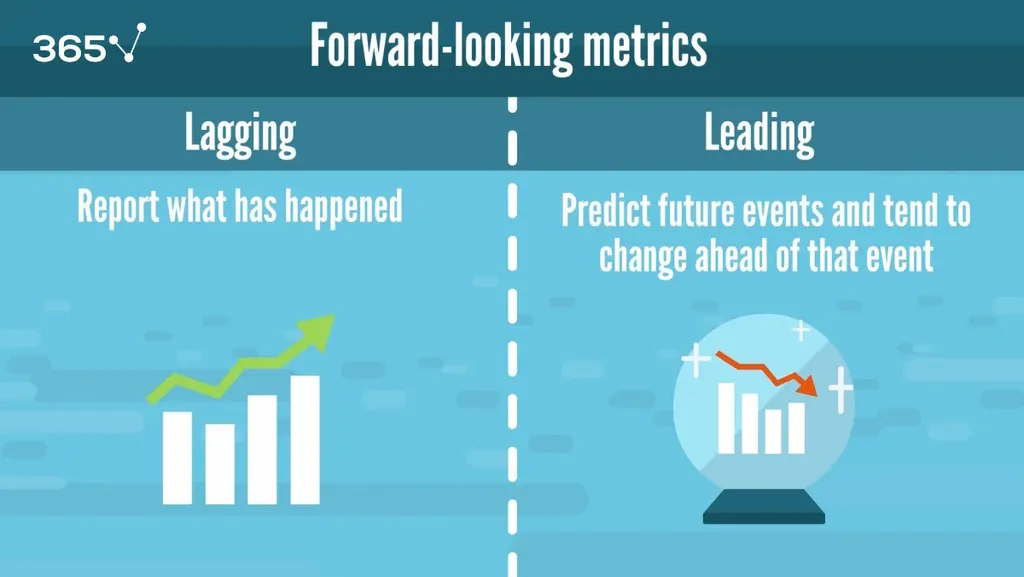 365

Forward-looking metrics

Lagging

Report what has happened

Leading

Predict future events and tend to change ahead of that event